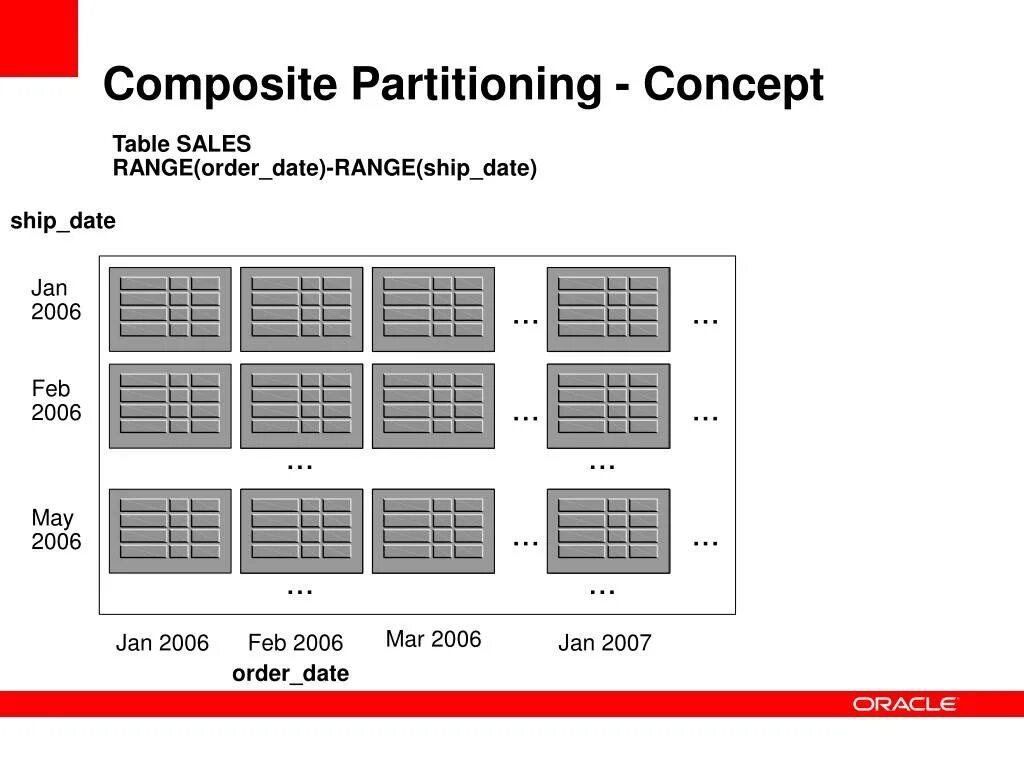 Composite Partitioning - Concept

Table SALES
RANGE(order_date)-RANGE(ship_date)

ship_date

Jan 2006

…

…

Feb 2006

…

…

…

…

May 2006

…

…

…

…

Jan 2006

Feb 2006

Mar 2006

Jan 2007

order_date

ORACLE